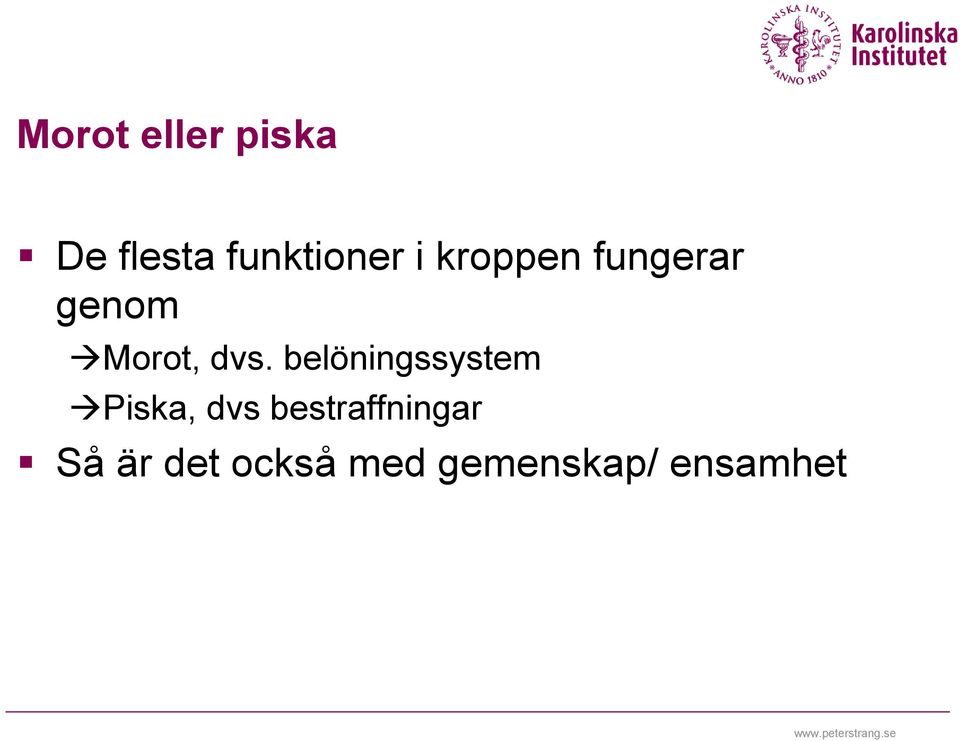 KAROLINSKA INSTITUTET ANNO 1810
Karolinska Institutet

Morot eller piska

▪ De flesta funktioner i kroppen fungerar genom
→Morot, dvs. belöningssystem
→Piska, dvs bestraffningar
▪ Så är det också med gemenskap/ ensamhet

www.peterstrang.se